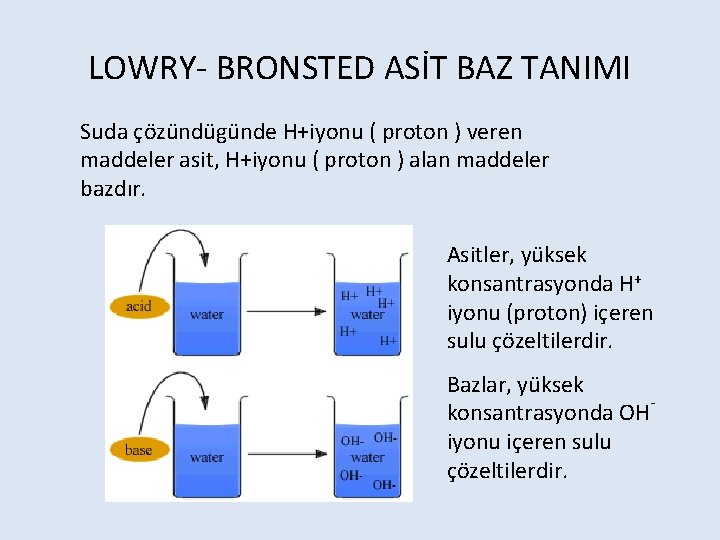 LOWRY- BRONSTED ASİT BAZ TANIMI

Suda çözündügünde H+iyonu ( proton ) veren maddeler asit, H+iyonu ( proton ) alan maddeler bazdır.

acid

water

H+ H+ H+ water H+ H+

base

water

OH- OH- water OH- OH-

Asitler, yüksek konsantrasyonda $H^+$ iyonu (proton) içeren sulu çözeltilerdir.

Bazlar, yüksek konsantrasyonda $OH^-$ iyonu içeren sulu çözeltilerdir.